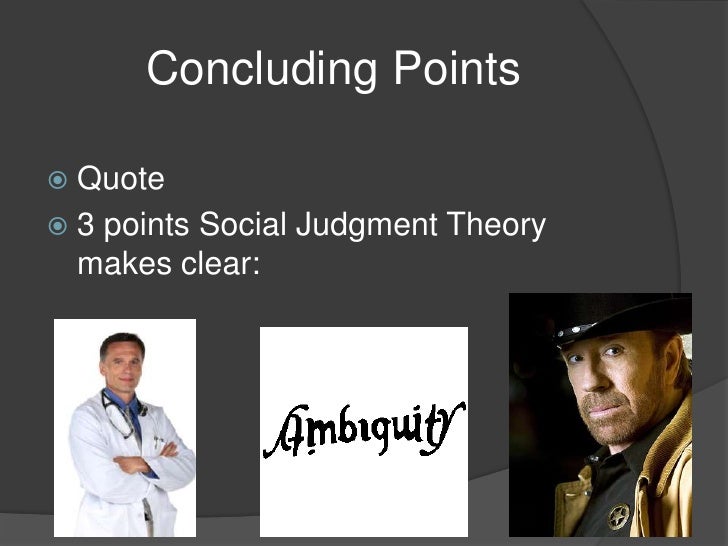 Concluding Points

Quote

3 points Social Judgment Theory makes clear:

Ambiguity